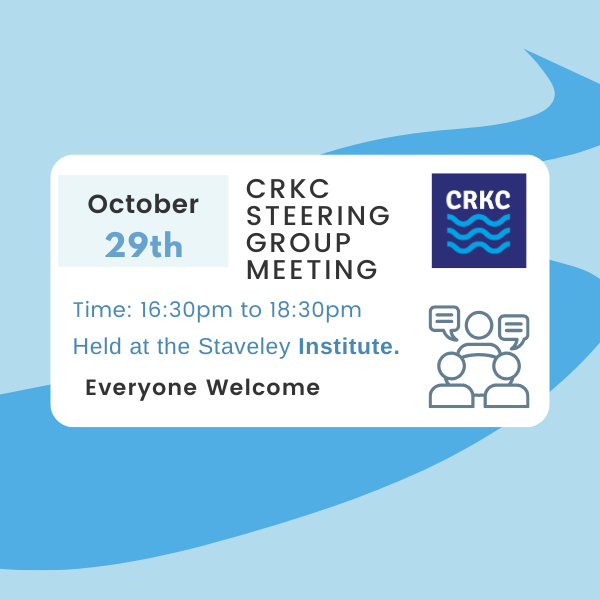 October
29th

CRKC STEERING GROUP MEETING

CRKC

Time: 16:30pm to 18:30pm

Held at the Staveley Institute.

Everyone Welcome